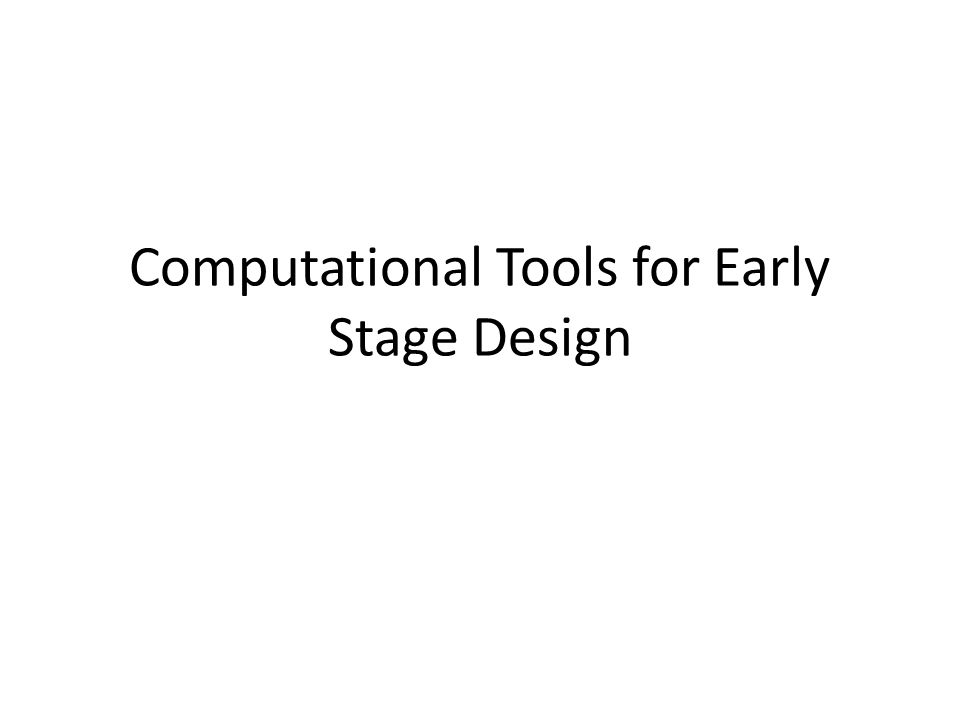 Computational Tools for Early Stage Design